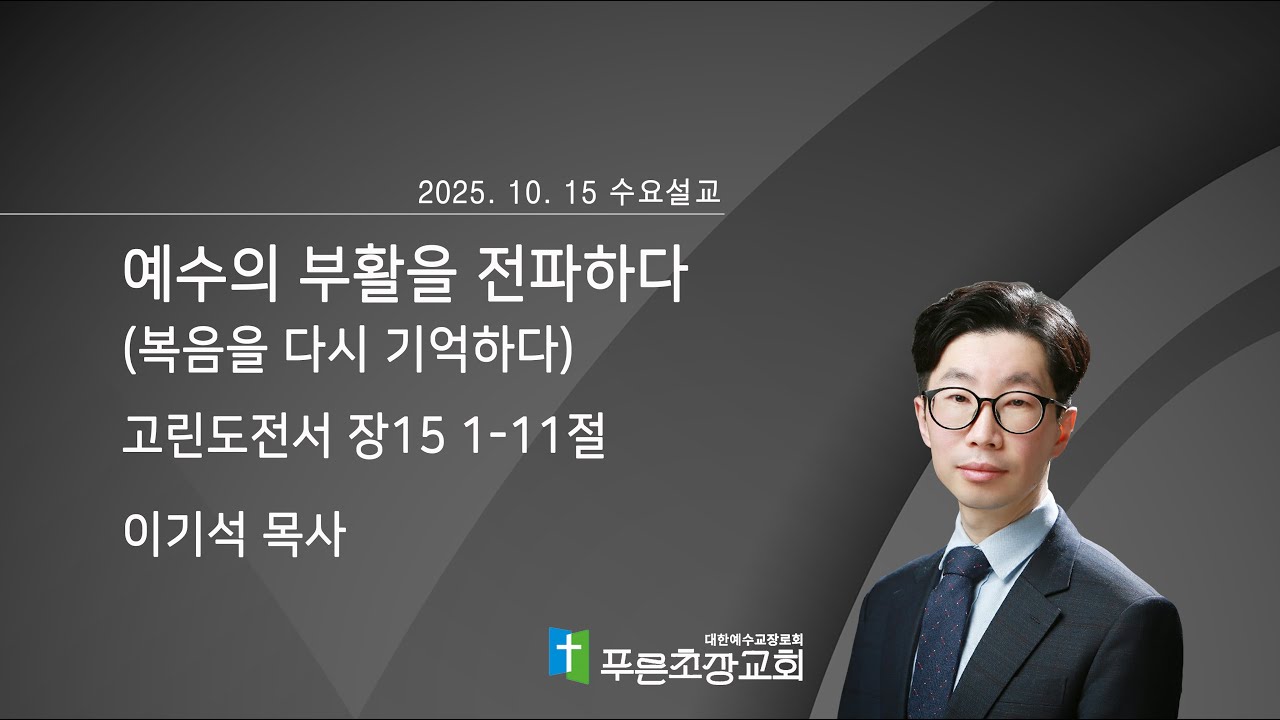 2025. 10. 15 수요설교

예수의 부활을 전파하다
(복음을 다시 기억하다)

고린도전서 장15 1-11절

이기석 목사

대한예수교장로회
푸른초장교회